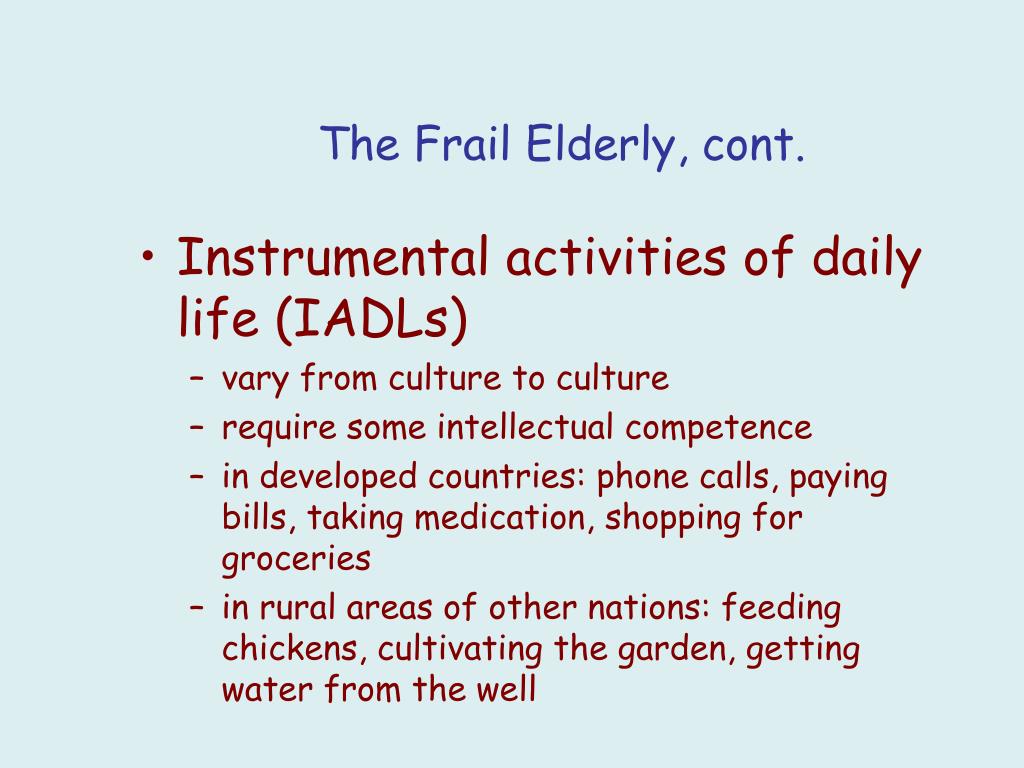 The Frail Elderly, cont.

• Instrumental activities of daily life (IADLs)
– vary from culture to culture
– require some intellectual competence
– in developed countries: phone calls, paying bills, taking medication, shopping for groceries
– in rural areas of other nations: feeding chickens, cultivating the garden, getting water from the well